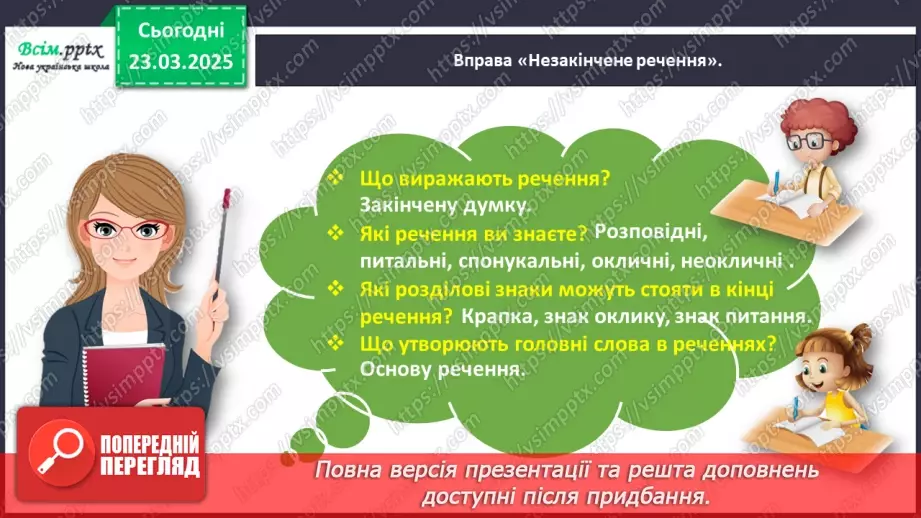 Всім.pptx
Нова українська школа

Сьогодні
23.03.2025

Вправа «Незакінчене речення».

❖ Що виражають речення?
Закінчену думку.
❖ Які речення ви знаєте? Розповідні, питальні, спонукальні, окличні, неокличні .
❖ Які розділові знаки можуть стояти в кінці речення? Крапка, знак оклику, знак питання.
❖ Що утворюють головні слова в реченнях?
Основу речення.

ПОПЕРЕДНІЙ ПЕРЕГЛЯД

Повна версія презентації та решта доповнень доступні після придбання.

https://vsimpptx.com